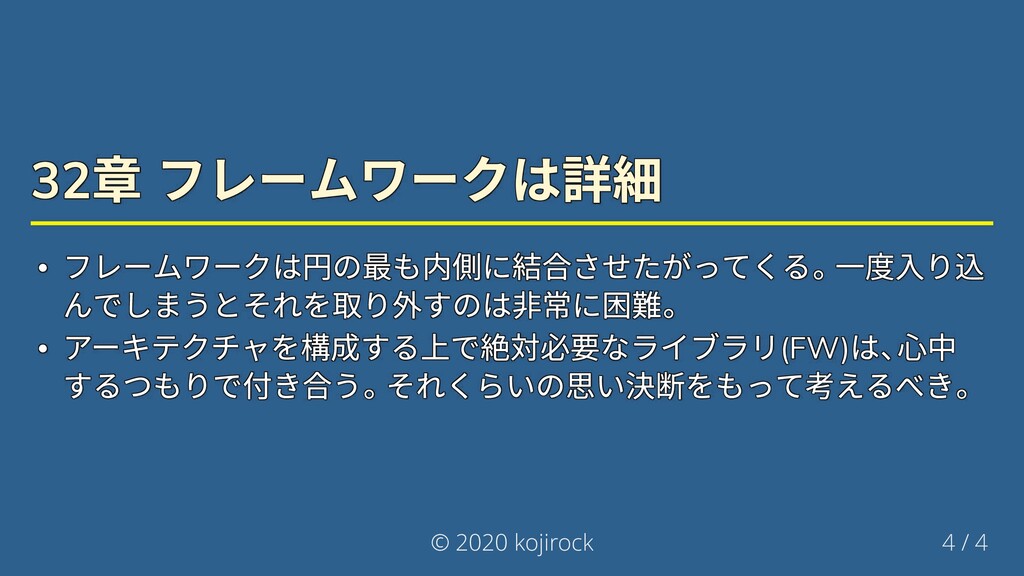 32章 フレームワークは詳細

• フレームワークは円の最も内側に結合させたがってくる。一度入り込んでしまうとそれを取り外すのは非常に困難。
• アーキテクチャを構成する上で絶対必要なライブラリ(FW)は、心中するつもりで付き合う。それくらいの思い決断をもって考えるべき。

© 2020 kojirock

4 / 4